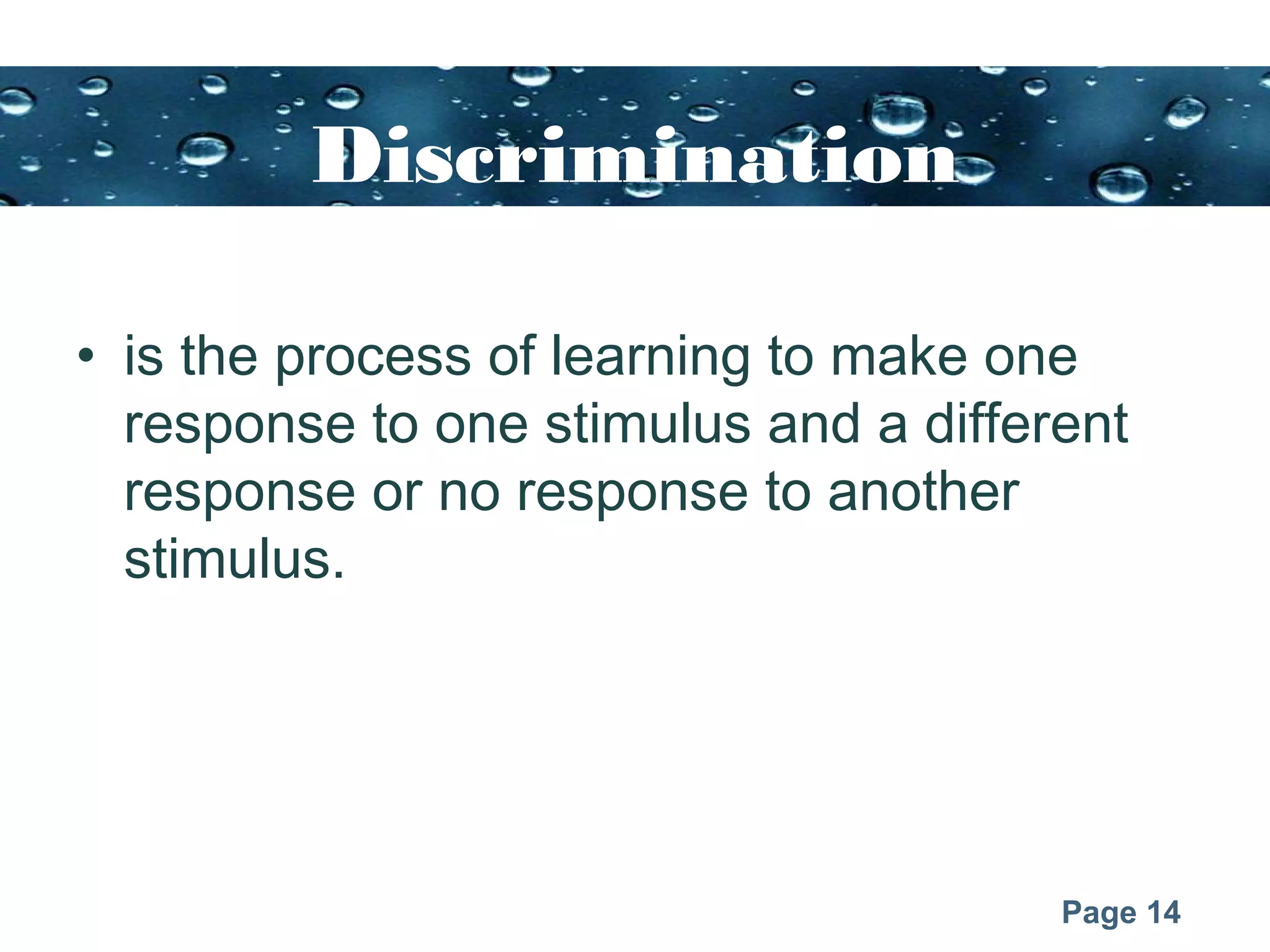 Discrimination

• is the process of learning to make one response to one stimulus and a different response or no response to another stimulus.

Page 14